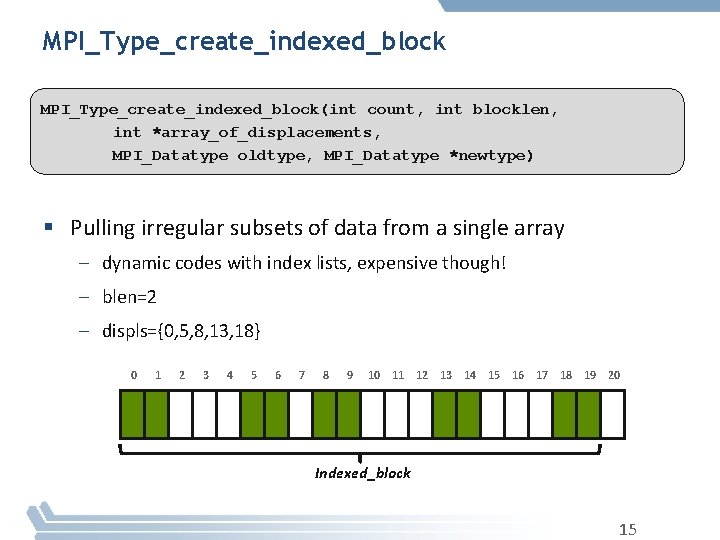 MPI_Type_create_indexed_block

MPI_Type_create_indexed_block(int count, int blocklen,
int *array_of_displacements,
MPI_Datatype oldtype, MPI_Datatype *newtype)

▪ Pulling irregular subsets of data from a single array

– dynamic codes with index lists, expensive though!

– blen=2

– displs={0,5,8,13,18}

0 1 2 3 4 5 6 7 8 9 10 11 12 13 14 15 16 17 18 19 20

Indexed_block

15